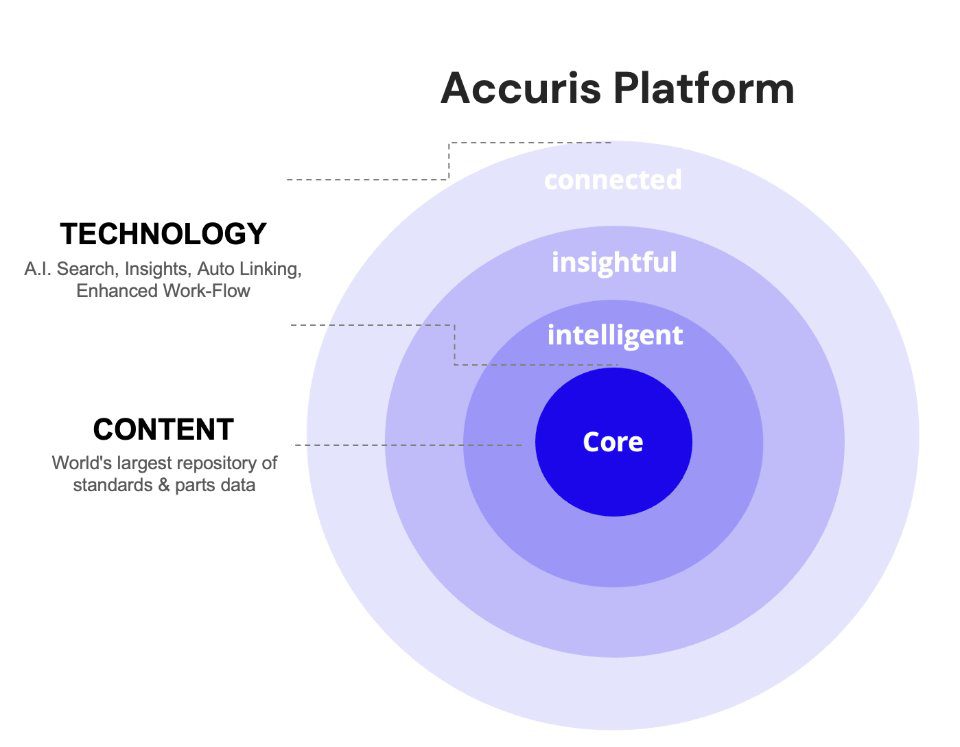 Accuris Platform

TECHNOLOGY
A.I. Search, Insights, Auto Linking, Enhanced Work-Flow

CONTENT
World's largest repository of standards & parts data

connected

insightful

intelligent

Core